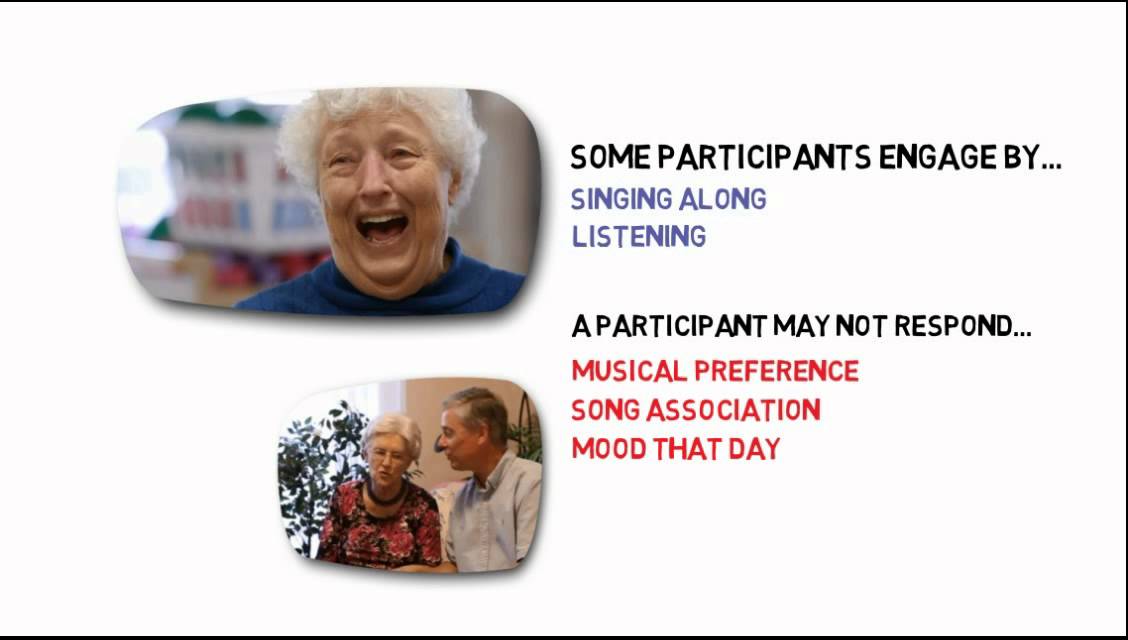 SOME PARTICIPANTS ENGAGE BY...
SINGING ALONG
LISTENING

A PARTICIPANT MAY NOT RESPOND...
MUSICAL PREFERENCE
SONG ASSOCIATION
MOOD THAT DAY